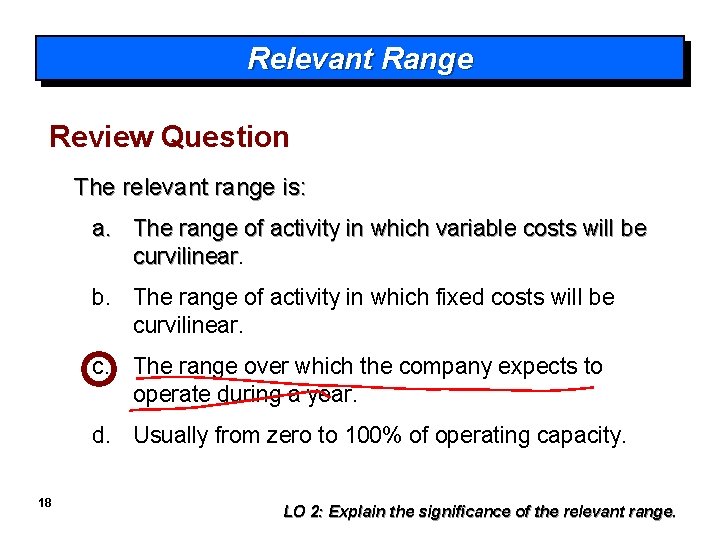 Relevant Range

Review Question

The relevant range is:

a. The range of activity in which variable costs will be curvilinear.

b. The range of activity in which fixed costs will be curvilinear.

c. The range over which the company expects to operate during a year.

d. Usually from zero to 100% of operating capacity.

18

LO 2: Explain the significance of the relevant range.